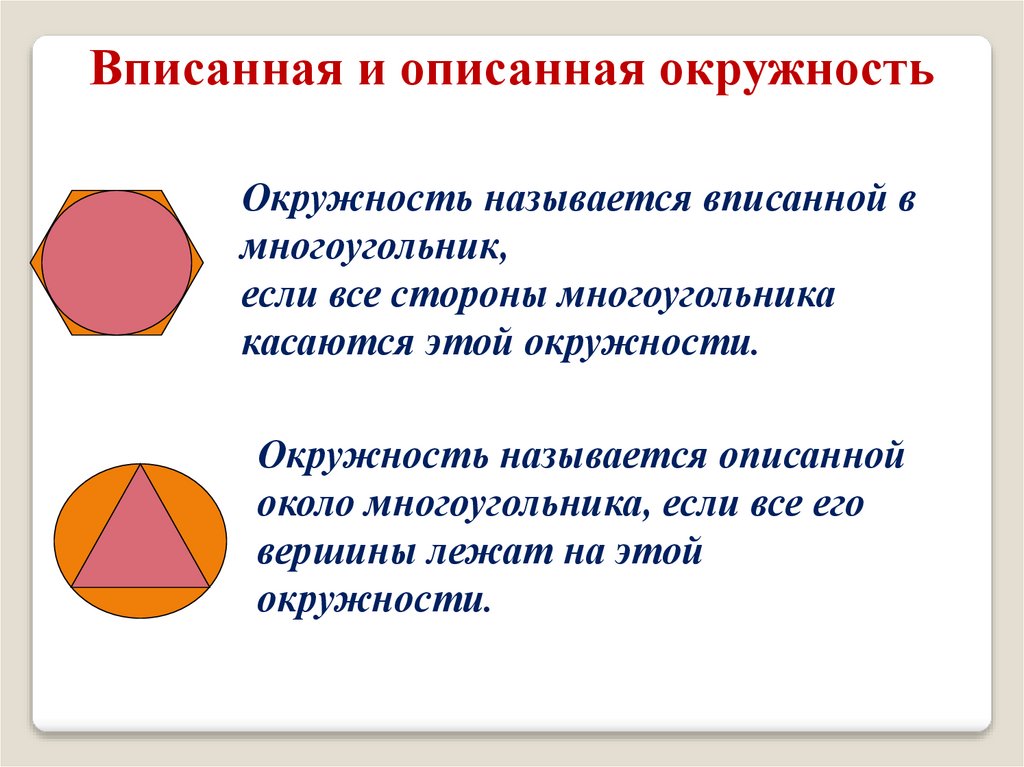 Вписанная и описанная окружность

Окружность называется вписанной в многоугольник,
если все стороны многоугольника касаются этой окружности.

Окружность называется описанной около многоугольника, если все его вершины лежат на этой окружности.